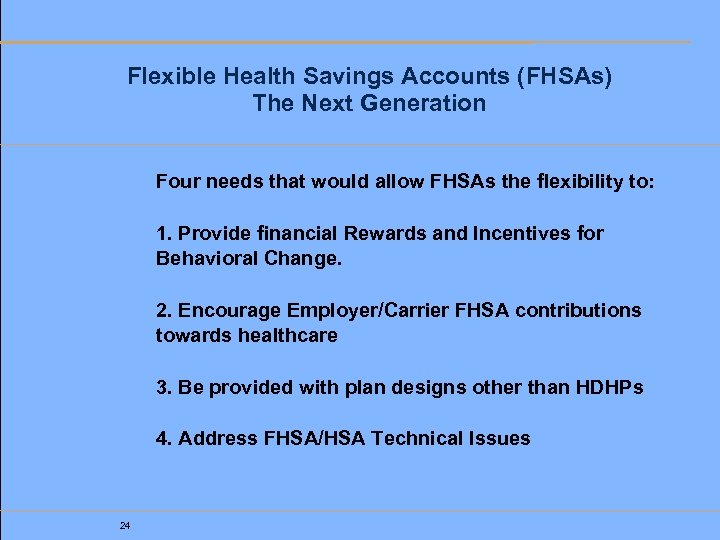 Flexible Health Savings Accounts (FHSAs)
The Next Generation

Four needs that would allow FHSAs the flexibility to:

1. Provide financial Rewards and Incentives for Behavioral Change.

2. Encourage Employer/Carrier FHSA contributions towards healthcare

3. Be provided with plan designs other than HDHPs

4. Address FHSA/HSA Technical Issues

24